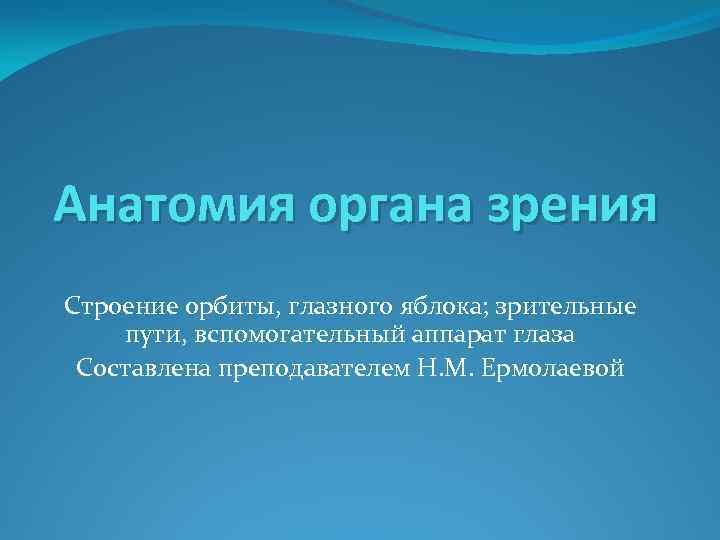 Анатомия органа зрения

Строение орбиты, глазного яблока; зрительные пути, вспомогательный аппарат глаза

Составлена преподавателем Н.М. Ермолаевой